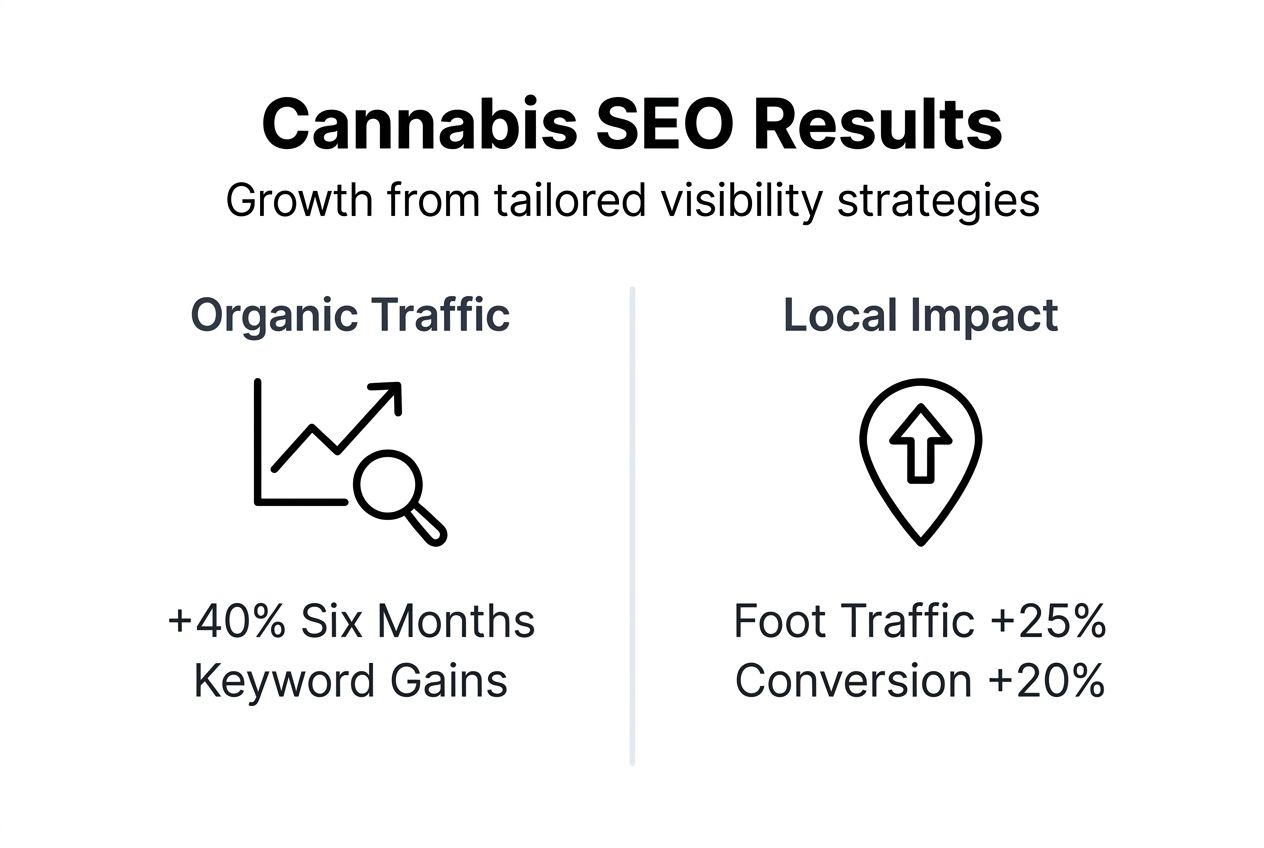 Cannabis SEO Results
Growth from tailored visibility strategies

Organic Traffic

+40% Six Months
Keyword Gains

Local Impact

Foot Traffic +25%
Conversion +20%